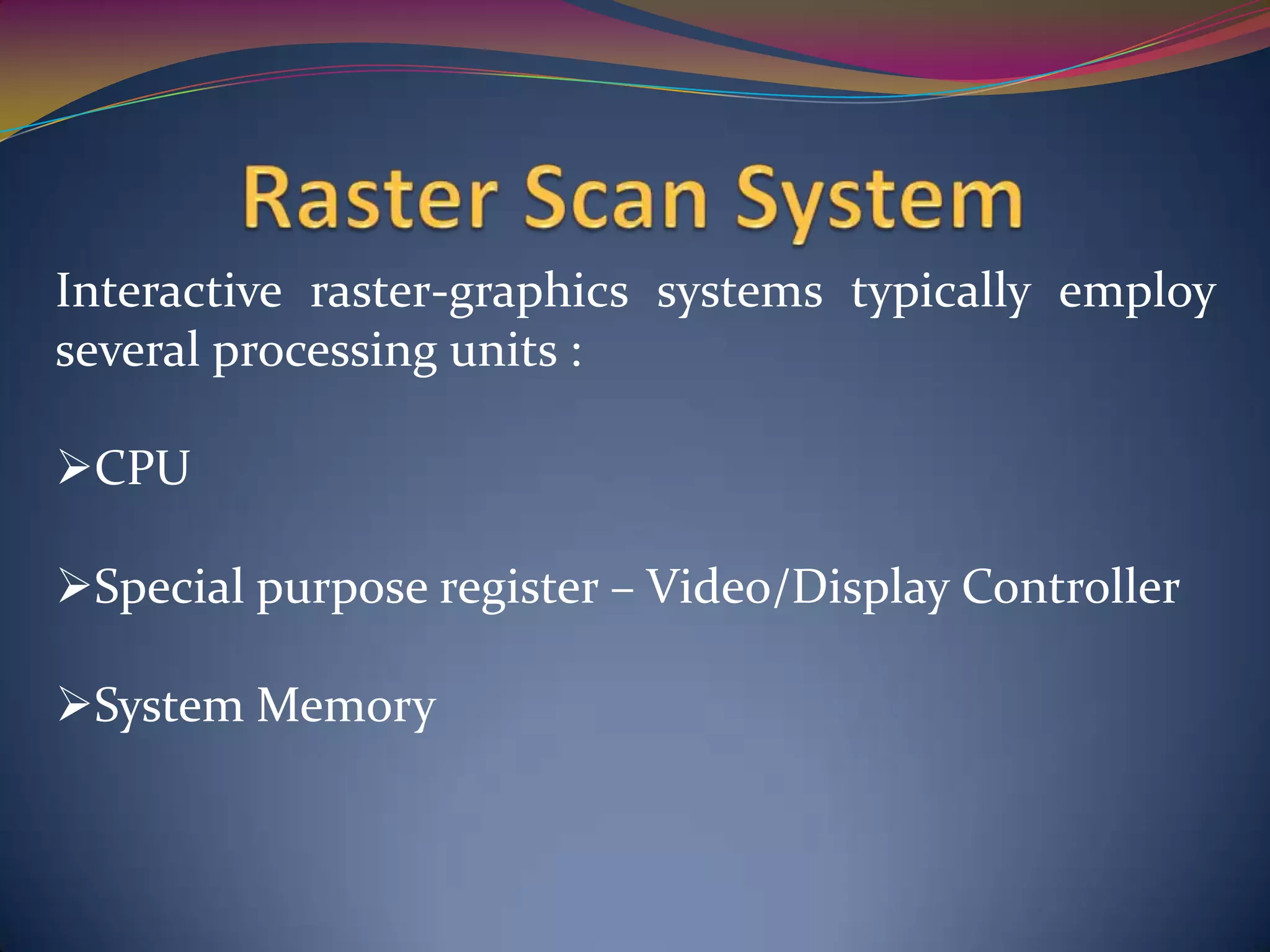 Raster Scan System

Interactive raster-graphics systems typically employ several processing units :

➢CPU

➢Special purpose register – Video/Display Controller

➢System Memory